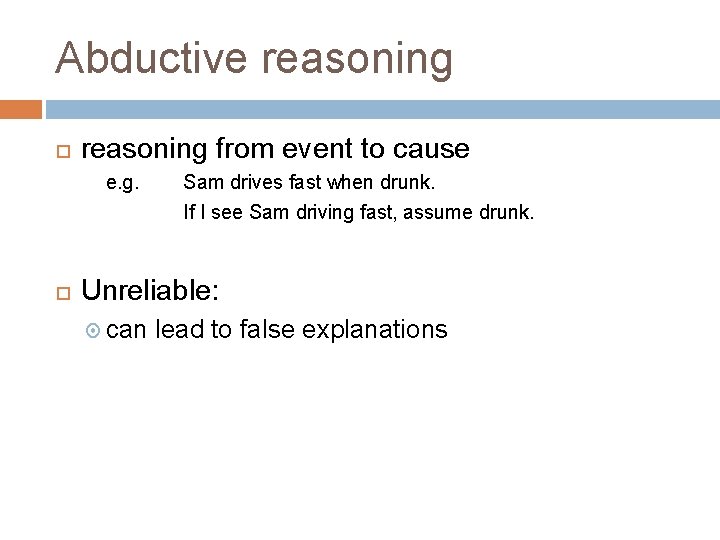 Abductive reasoning

reasoning from event to cause

e.g. Sam drives fast when drunk.
If I see Sam driving fast, assume drunk.

Unreliable:

can lead to false explanations